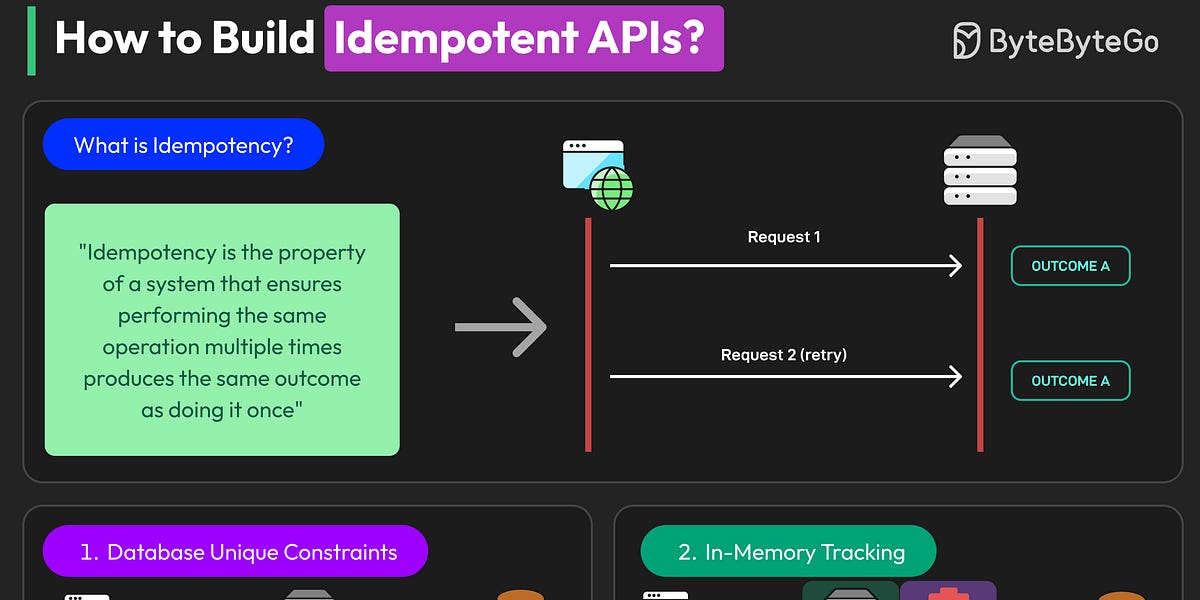 How to Build Idempotent APIs?

ByteByteGo

What is Idempotency?

"Idempotency is the property of a system that ensures performing the same operation multiple times produces the same outcome as doing it once"

Request 1

OUTCOME A

Request 2 (retry)

OUTCOME A

1. Database Unique Constraints

2. In-Memory Tracking